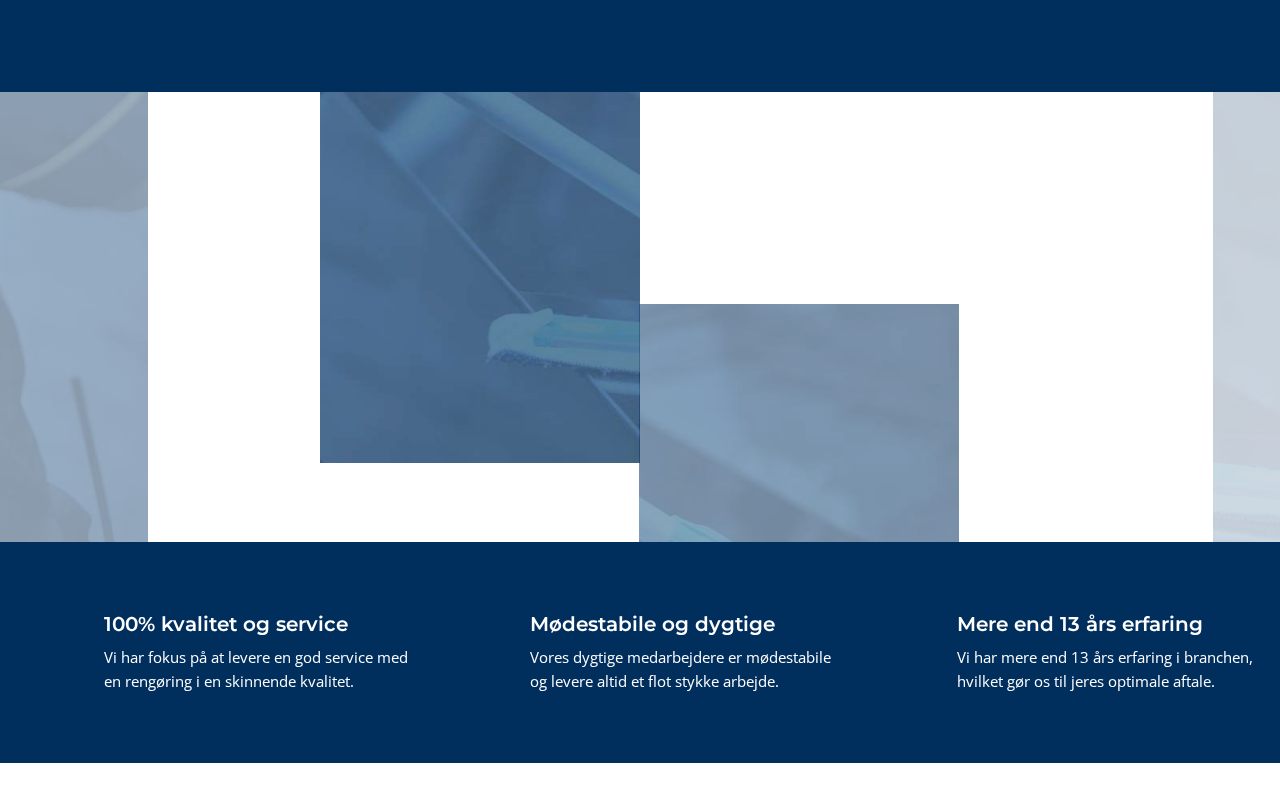 100% kvalitet og service

Vi har fokus på at levere en god service med en rengøring i en skinnende kvalitet.

Mødestabile og dygtige

Vores dygtige medarbejdere er mødestabile og levere altid et flot stykke arbejde.

Mere end 13 års erfaring

Vi har mere end 13 års erfaring i branchen, hvilket gør os til jeres optimale aftale.